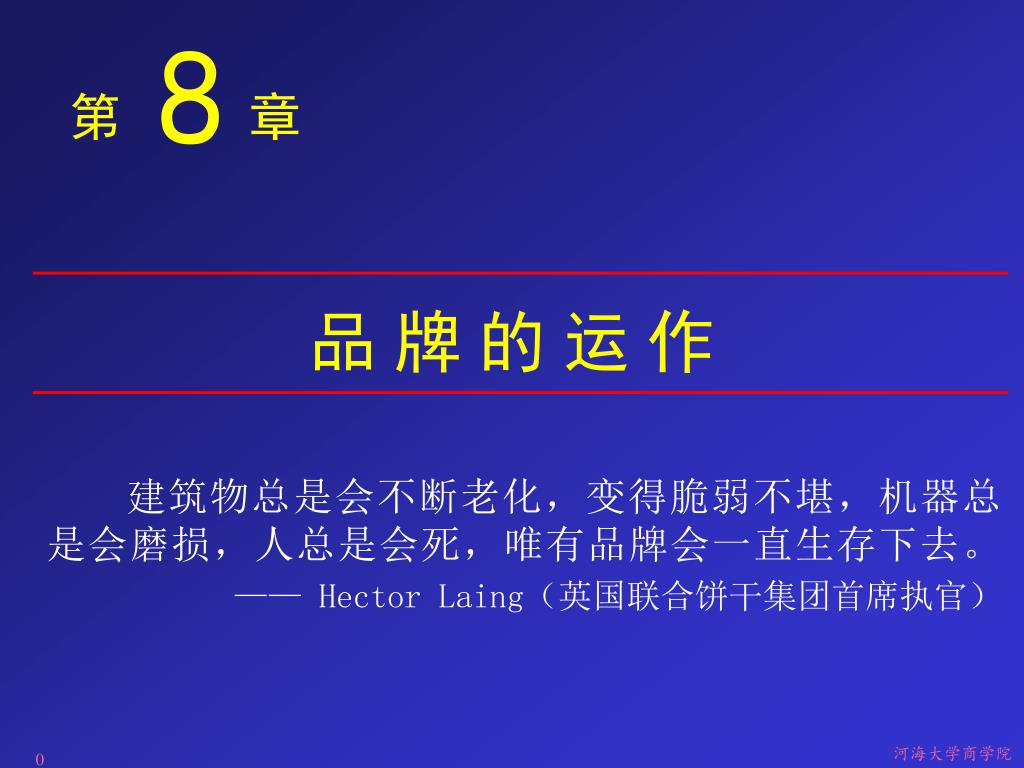 第 8 章

品 牌 的 运 作

建筑物总是会不断老化，变得脆弱不堪，机器总是会磨损，人总是会死，唯有品牌会一直生存下去。

—— Hector Laing（英国联合饼干集团首席执官）

0

河海大学商学院